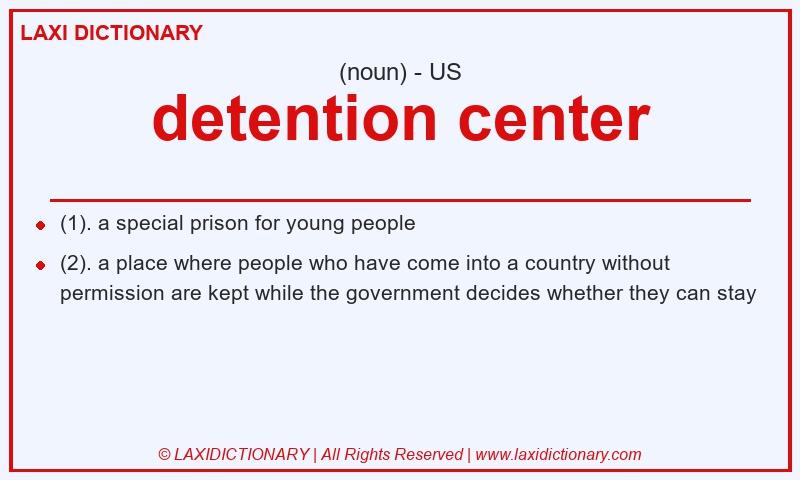 LAXI DICTIONARY

(noun) - US

detention center

- (1). a special prison for young people
- (2). a place where people who have come into a country without permission are kept while the government decides whether they can stay

© LAXIDICTIONARY | All Rights Reserved | www.laxidictionary.com